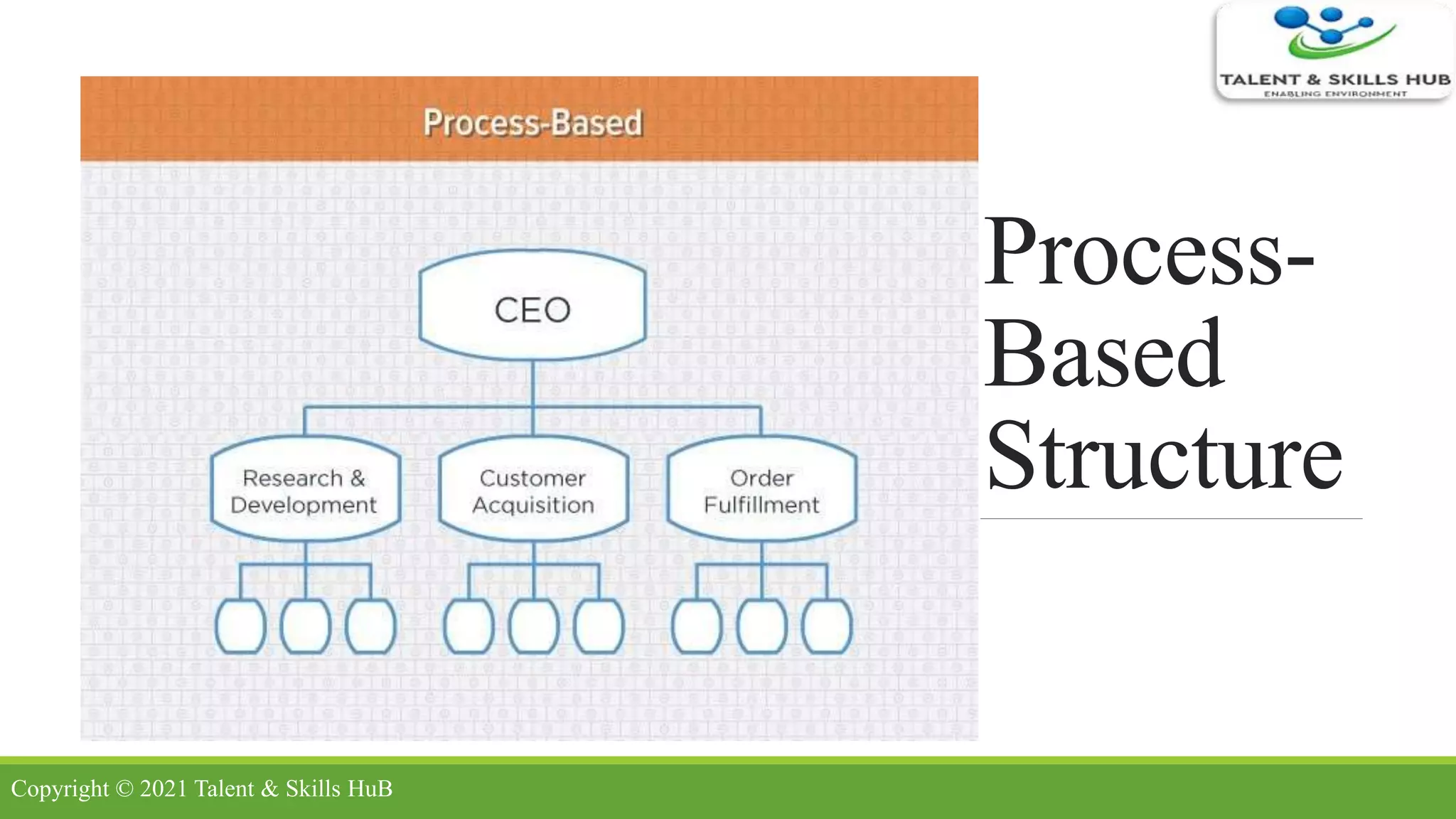 TALENT & SKILLS HUB
ENABLING ENVIRONMENT

Process-Based

CEO

Research & Development

Customer Acquisition

Order Fulfillment

Process-Based Structure

Copyright © 2021 Talent & Skills HuB